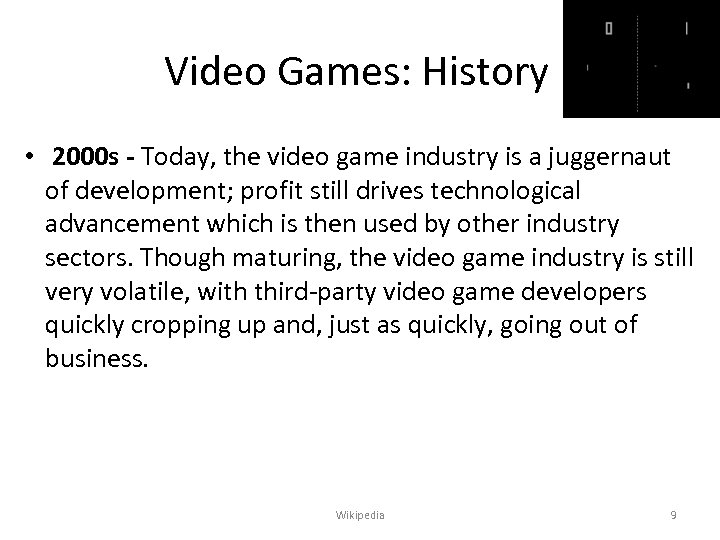 Video Games: History

• 2000s - Today, the video game industry is a juggernaut of development; profit still drives technological advancement which is then used by other industry sectors. Though maturing, the video game industry is still very volatile, with third-party video game developers quickly cropping up and, just as quickly, going out of business.

Wikipedia

9